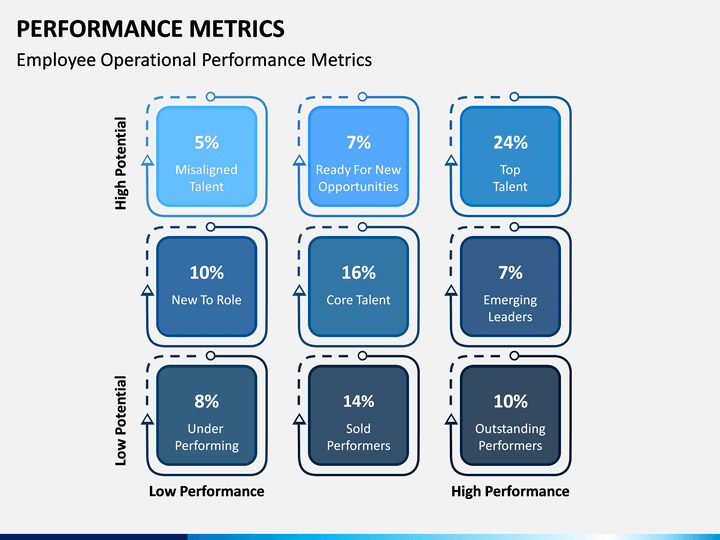 PERFORMANCE METRICS

Employee Operational Performance Metrics

High Potential

5%
Misaligned Talent

7%
Ready For New Opportunities

24%
Top Talent

10%
New To Role

16%
Core Talent

7%
Emerging Leaders

Low Potential

8%
Under Performing

14%
Sold Performers

10%
Outstanding Performers

Low Performance

High Performance